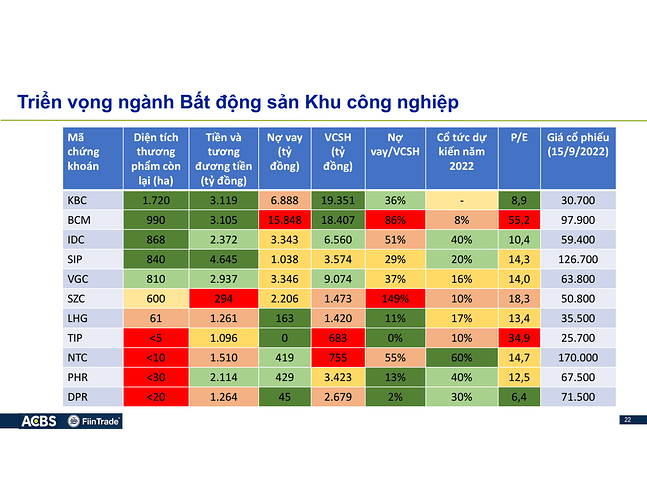 Triển vọng ngành Bất động sản Khu công nghiệp

| Mã chứng khoán | Diện tích thương phẩm còn lại (ha) | Tiền và tương đương tiền (tỷ đồng) | Nợ vay (tỷ đồng) | VCSH (tỷ đồng) | Nợ vay/VCSH | Cổ tức dự kiến năm 2022 | P/E | Giá cổ phiếu (15/9/2022) |
|---|---|---|---|---|---|---|---|---|
| KBC | 1.720 | 3.119 | 6.888 | 19.351 | 36% | - | 8,9 | 30.700 |
| BCM | 990 | 3.105 | 15.848 | 18.407 | 86% | 8% | 55,2 | 97.900 |
| IDC | 868 | 2.372 | 3.343 | 6.560 | 51% | 40% | 10,4 | 59.400 |
| SIP | 840 | 4.645 | 1.038 | 3.574 | 29% | 20% | 14,3 | 126.700 |
| VGC | 810 | 2.937 | 3.346 | 9.074 | 37% | 16% | 14,0 | 63.800 |
| SZC | 600 | 294 | 2.206 | 1.473 | 149% | 10% | 18,3 | 50.800 |
| LHG | 61 | 1.261 | 163 | 1.420 | 11% | 17% | 13,4 | 35.500 |
| TIP | <5 | 1.096 | 0 | 683 | 0% | 10% | 34,9 | 25.700 |
| NTC | <10 | 1.510 | 419 | 755 | 55% | 60% | 14,7 | 170.000 |
| PHR | <30 | 2.114 | 429 | 3.423 | 13% | 40% | 12,5 | 67.500 |
| DPR | <20 | 1.264 | 45 | 2.679 | 2% | 30% | 6,4 | 71.500 |

ACBS FiinTrade

22